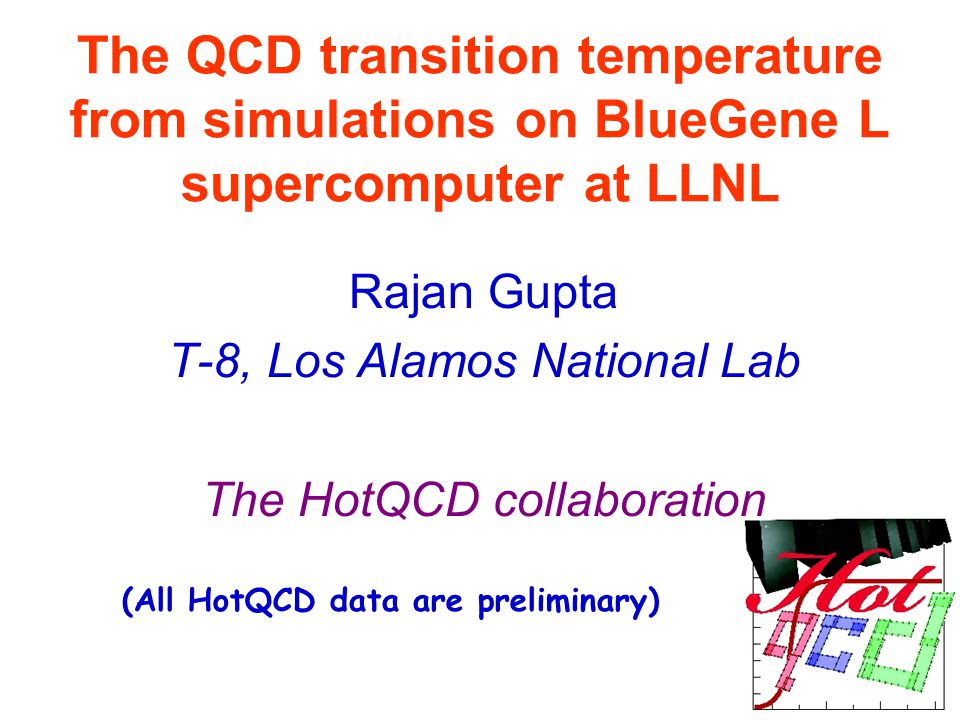 The QCD transition temperature from simulations on BlueGene L supercomputer at LLNL

Rajan Gupta

T-8, Los Alamos National Lab

The HotQCD collaboration

(All HotQCD data are preliminary)

Hot
qcd